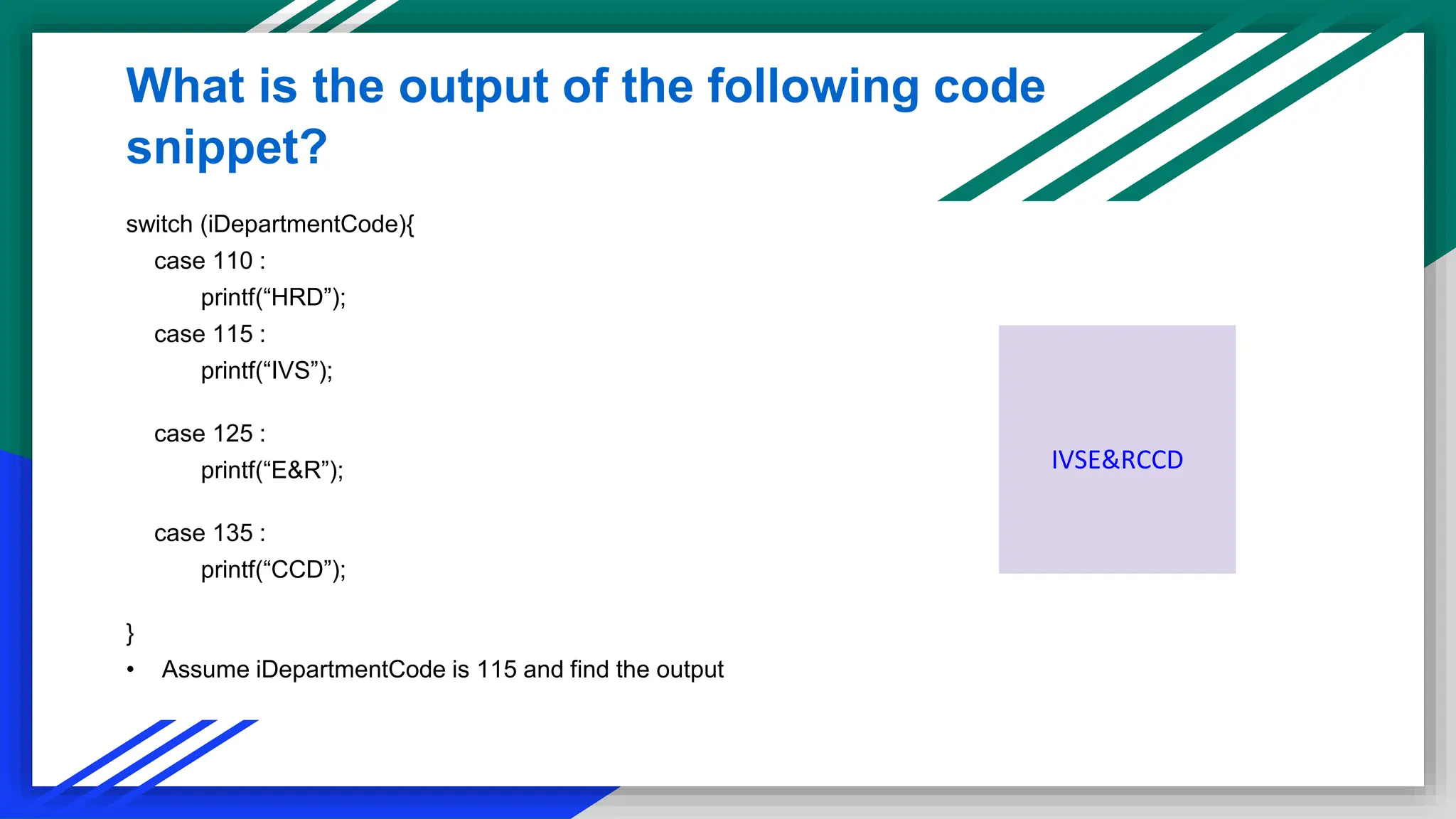 What is the output of the following code snippet?

switch (iDepartmentCode){
case 110 :
printf(“HRD”);
case 115 :
printf(“IVS”);

case 125 :
printf(“E&R”);

case 135 :
printf(“CCD”);

}

• Assume iDepartmentCode is 115 and find the output

IVSE&RCCD